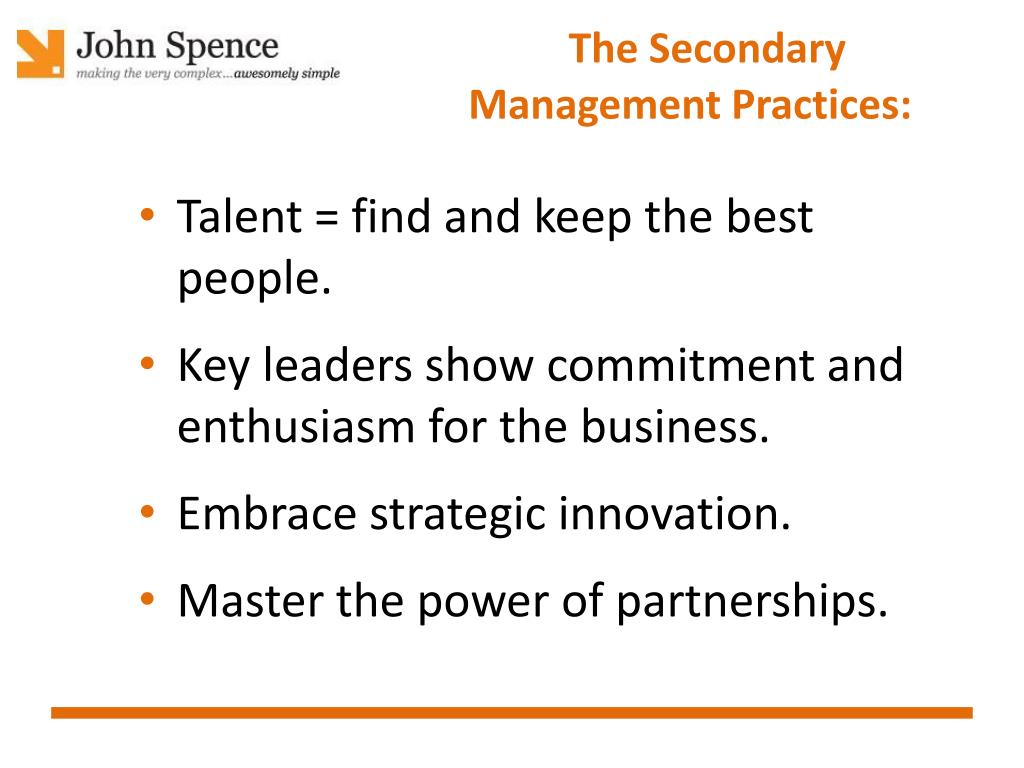 John Spence
making the very complex…awesomely simple

The Secondary Management Practices:

• Talent = find and keep the best people.
• Key leaders show commitment and enthusiasm for the business.
• Embrace strategic innovation.
• Master the power of partnerships.